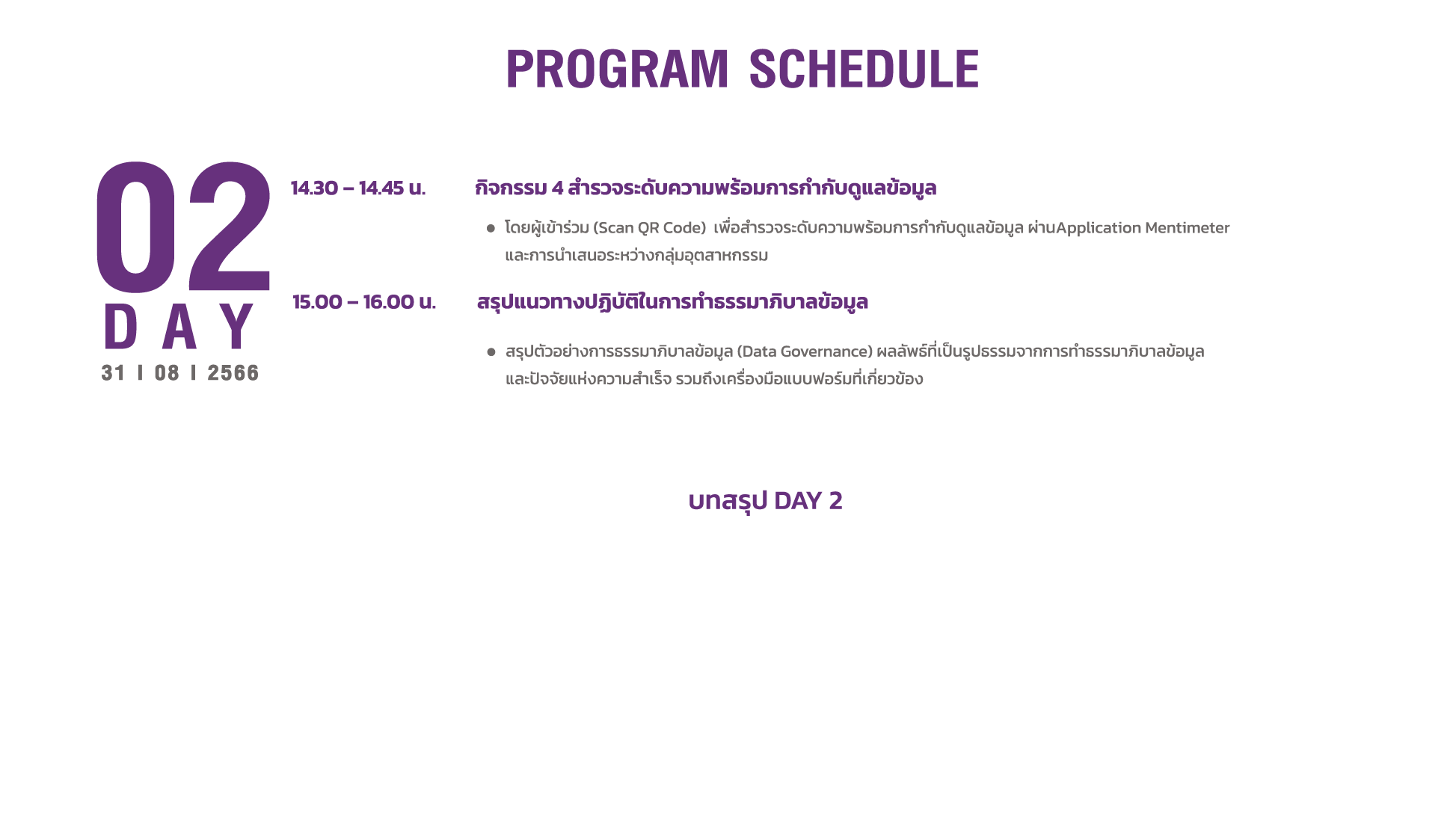 PROGRAM SCHEDULE

02
DAY
31 I 08 I 2566

14.30 – 14.45 น.
กิจกรรม 4 สำรวจระดับความพร้อมการกำกับดูแลข้อมูล

● โดยผู้เข้าร่วม (Scan QR Code) เพื่อสำรวจระดับความพร้อมการกำกับดูแลข้อมูล ผ่านApplication Mentimeter และการนำเสนอระหว่างกลุ่มอุตสาหกรรม

15.00 – 16.00 น.
สรุปแนวทางปฏิบัติในการทำธรรมาภิบาลข้อมูล

● สรุปตัวอย่างการธรรมาภิบาลข้อมูล (Data Governance) ผลลัพธ์ที่เป็นรูปธรรมจากการทำธรรมาภิบาลข้อมูล และปัจจัยแห่งความสำเร็จ รวมถึงเครื่องมือแบบฟอร์มที่เกี่ยวข้อง

บทสรุป DAY 2